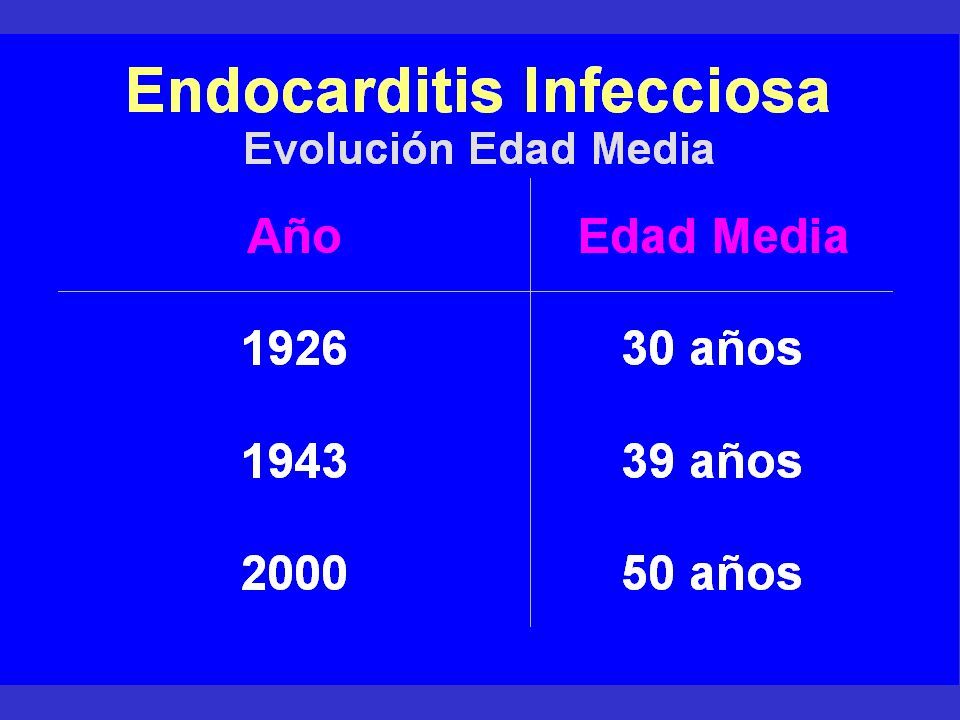 Endocarditis Infecciosa
Evolución Edad Media

| Año | Edad Media |
|---|---|
| 1926 | 30 años |
| 1943 | 39 años |
| 2000 | 50 años |